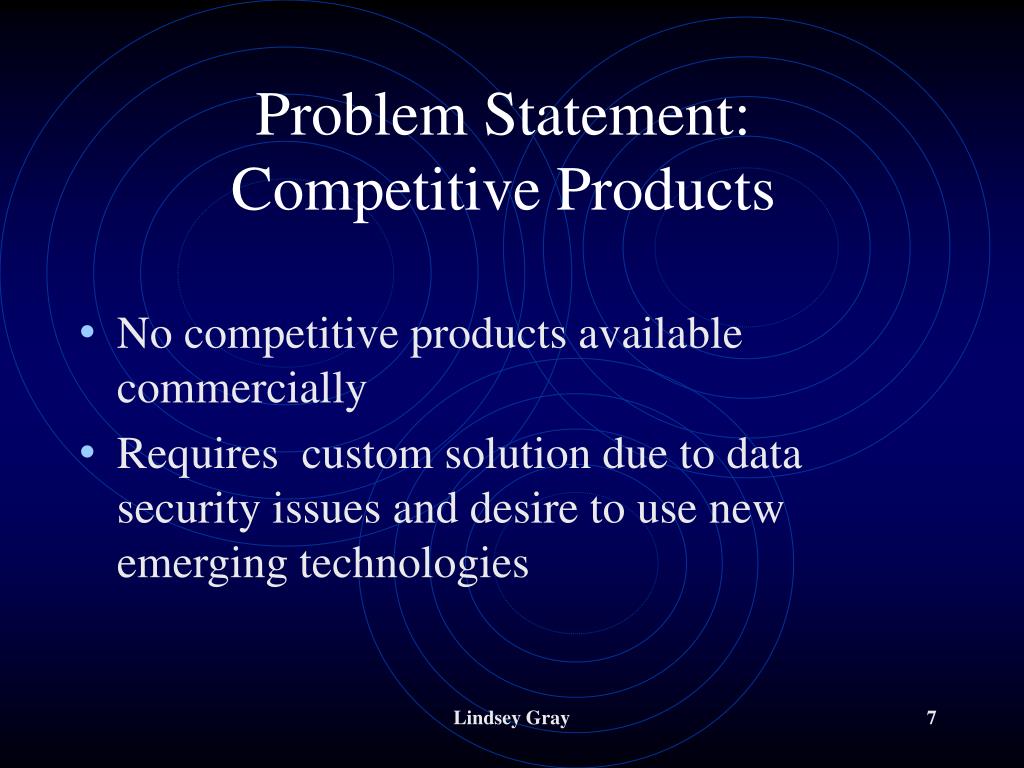 Problem Statement:
Competitive Products

• No competitive products available commercially
• Requires  custom solution due to data security issues and desire to use new emerging technologies

Lindsey Gray

7